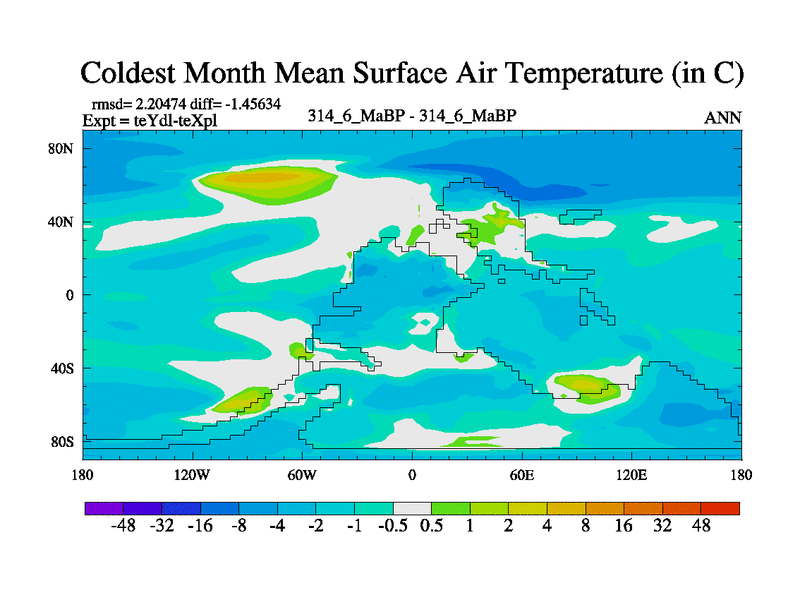 Coldest Month Mean Surface Air Temperature (in C)

rmsd= 2.20474 diff= -1.45634
Expt = teYdl-teXpl

314_6_MaBP - 314_6_MaBP

ANN

80N
40N
0
40S
80S

180 120W 60W 0 60E 120E 180

-48 -32 -16 -8 -4 -2 -1 -0.5 0.5 1 2 4 8 16 32 48